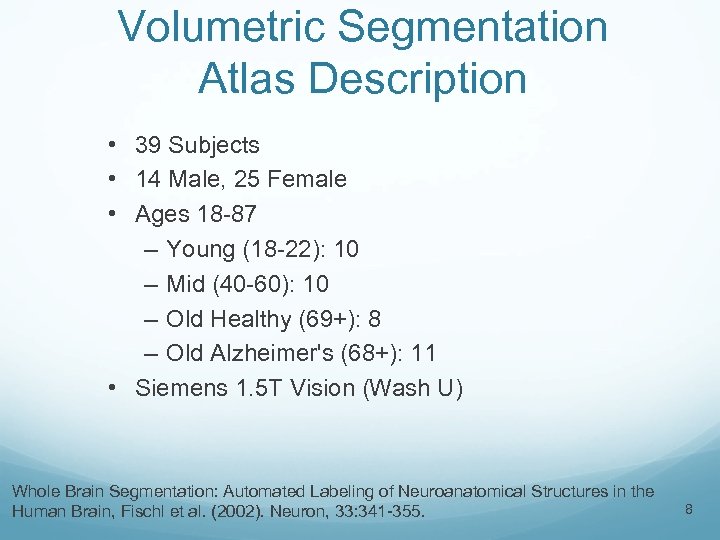 Volumetric Segmentation Atlas Description

• 39 Subjects
• 14 Male, 25 Female
• Ages 18-87
– Young (18-22): 10
– Mid (40-60): 10
– Old Healthy (69+): 8
– Old Alzheimer's (68+): 11
• Siemens 1.5T Vision (Wash U)

Whole Brain Segmentation: Automated Labeling of Neuroanatomical Structures in the Human Brain, Fischl et al. (2002). Neuron, 33:341-355.

8